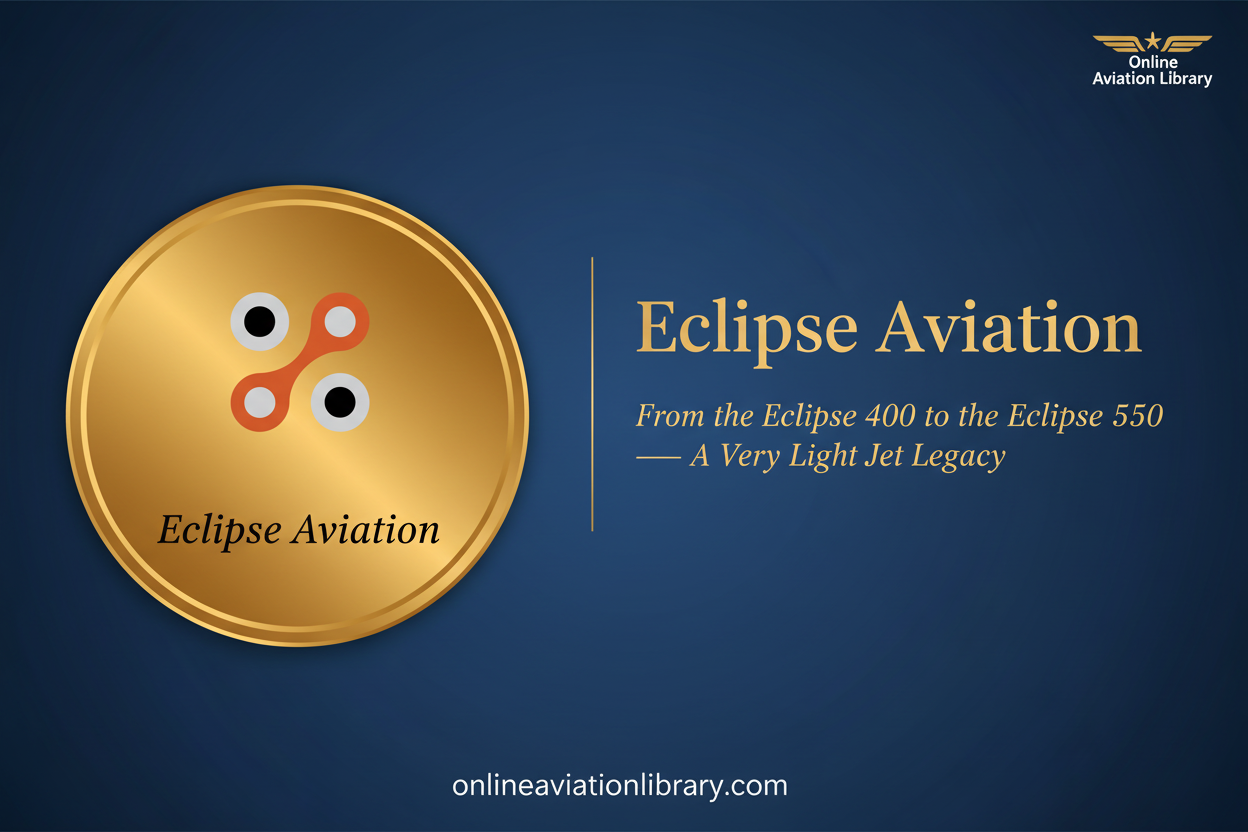 Online Aviation Library

Eclipse Aviation

Eclipse Aviation

From the Eclipse 400 to the Eclipse 550 — A Very Light Jet Legacy

onlineaviationlibrary.com